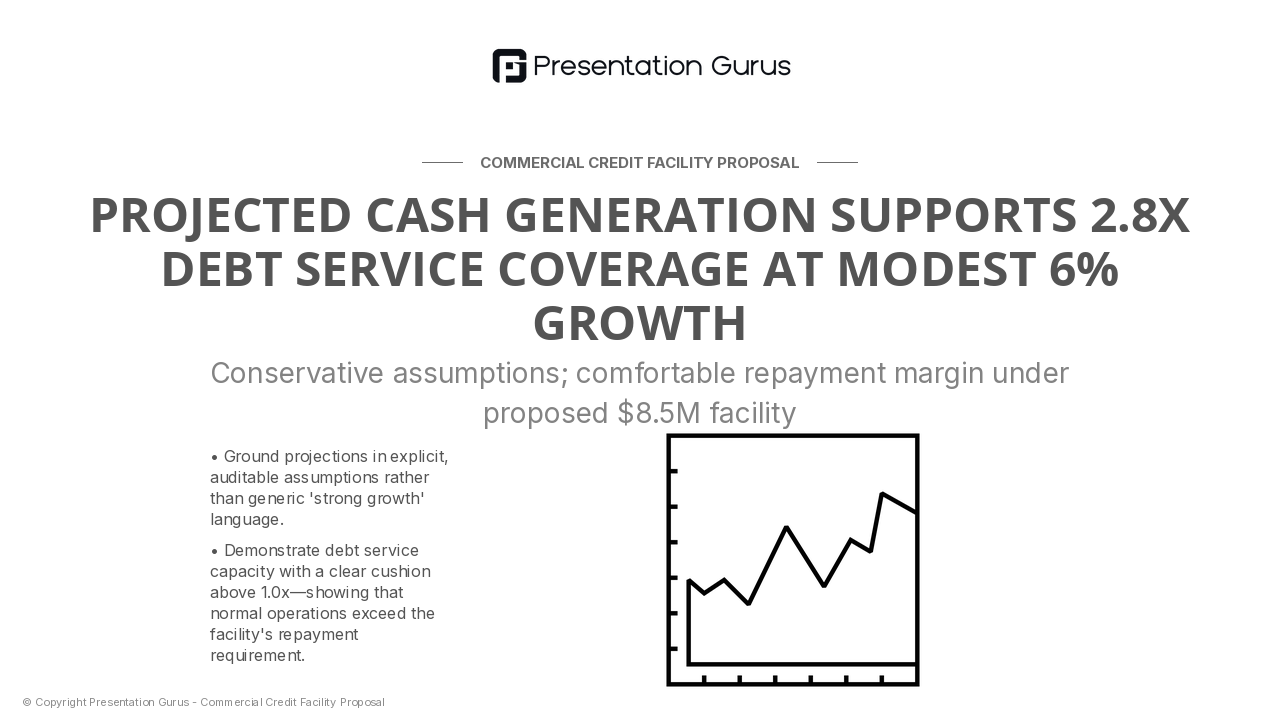 Presentation Gurus

COMMERCIAL CREDIT FACILITY PROPOSAL

PROJECTED CASH GENERATION SUPPORTS 2.8X DEBT SERVICE COVERAGE AT MODEST 6% GROWTH

Conservative assumptions; comfortable repayment margin under proposed $8.5M facility

• Ground projections in explicit, auditable assumptions rather than generic 'strong growth' language.

• Demonstrate debt service capacity with a clear cushion above 1.0x—showing that normal operations exceed the facility's repayment requirement.

© Copyright Presentation Gurus - Commercial Credit Facility Proposal